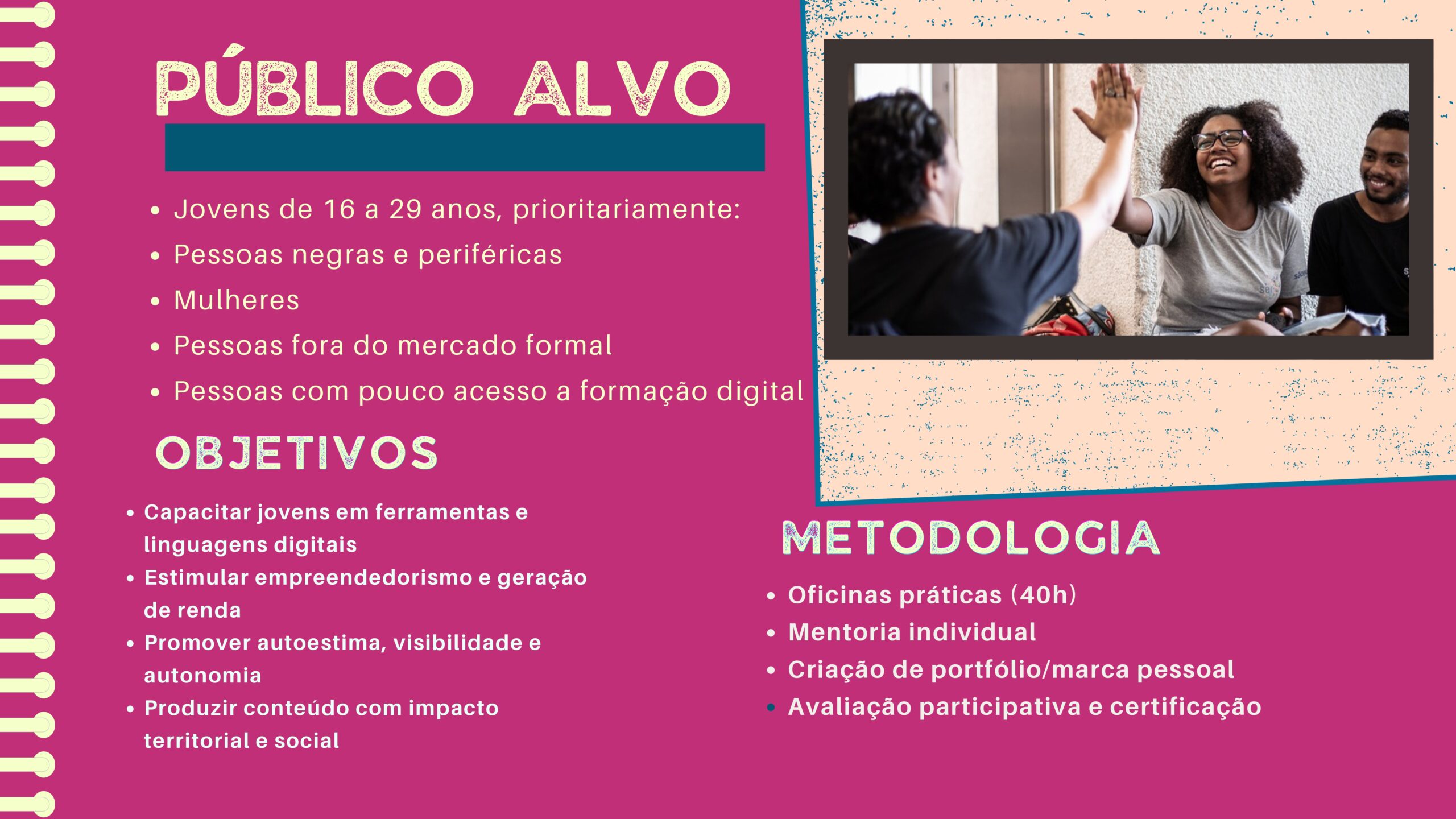 PÚBLICO ALVO

- Jovens de 16 a 29 anos, prioritariamente:
- Pessoas negras e periféricas
- Mulheres
- Pessoas fora do mercado formal
- Pessoas com pouco acesso a formação digital

OBJETIVOS

- Capacitar jovens em ferramentas e linguagens digitais
- Estimular empreendedorismo e geração de renda
- Promover autoestima, visibilidade e autonomia
- Produzir conteúdo com impacto territorial e social

METODOLOGIA

- Oficinas práticas (40h)
- Mentoria individual
- Criação de portfólio/marca pessoal
- Avaliação participativa e certificação